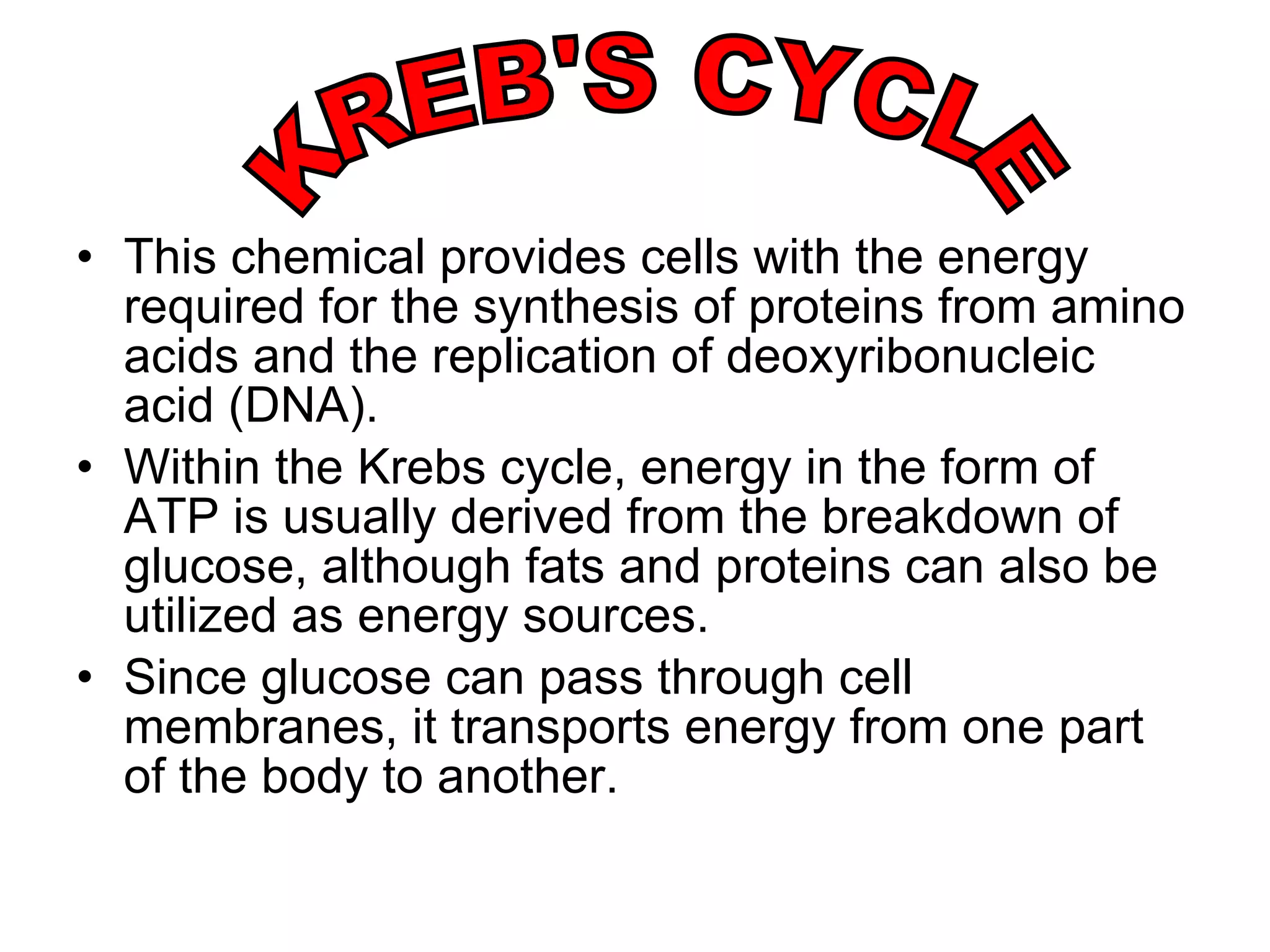 KREB'S CYCLE

• This chemical provides cells with the energy required for the synthesis of proteins from amino acids and the replication of deoxyribonucleic acid (DNA).

• Within the Krebs cycle, energy in the form of ATP is usually derived from the breakdown of glucose, although fats and proteins can also be utilized as energy sources.

• Since glucose can pass through cell membranes, it transports energy from one part of the body to another.